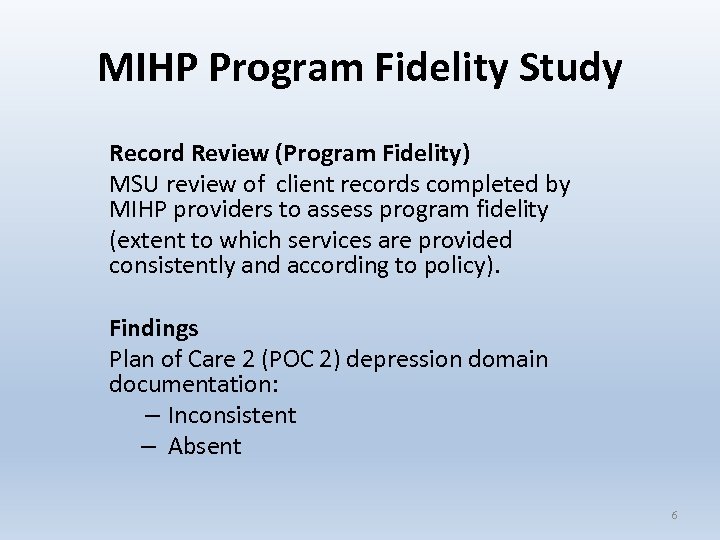 MIHP Program Fidelity Study

Record Review (Program Fidelity)
MSU review of client records completed by MIHP providers to assess program fidelity
(extent to which services are provided consistently and according to policy).

Findings
Plan of Care 2 (POC 2) depression domain documentation:
– Inconsistent
– Absent

6